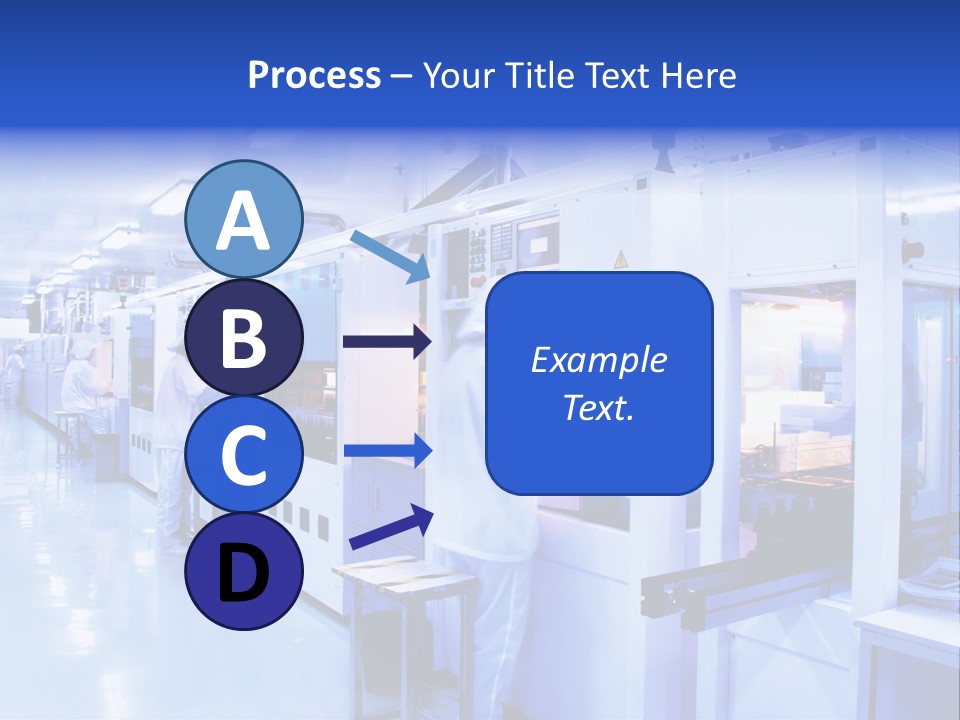 Process – Your Title Text Here

A

B

C

D

Example Text.